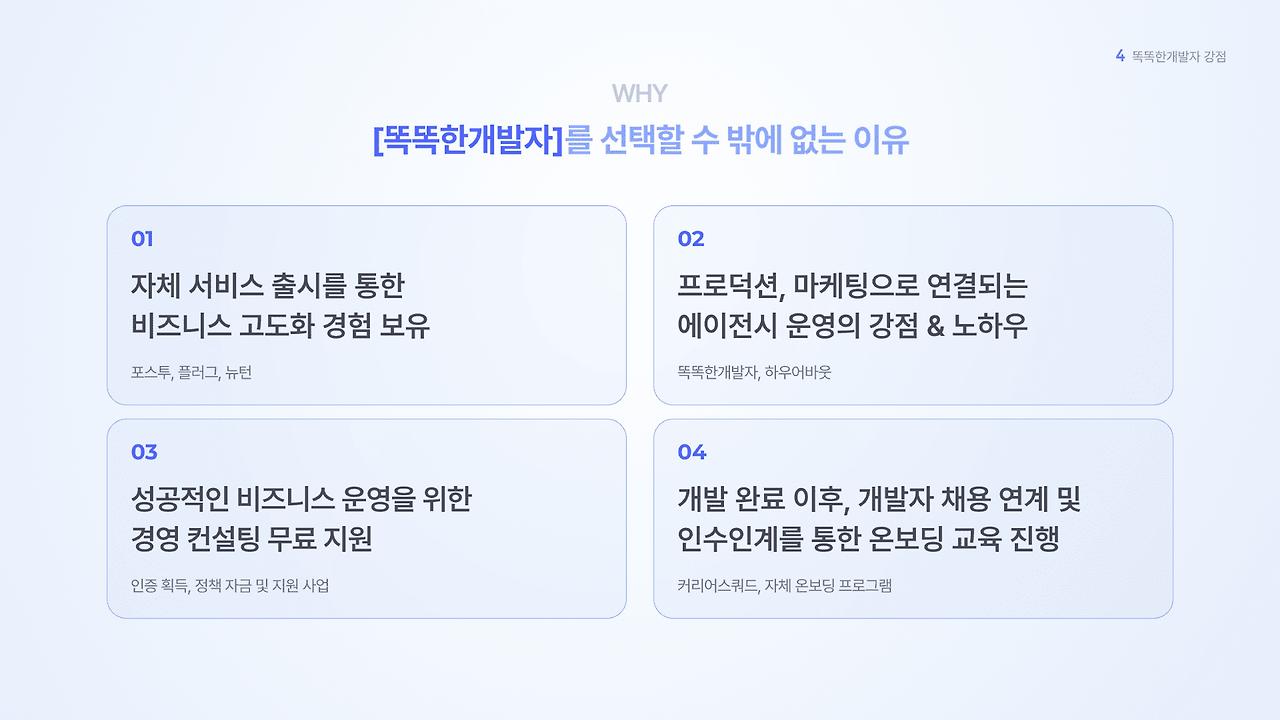 4 똑똑한개발자 강점

WHY

[똑똑한개발자]를 선택할 수 밖에 없는 이유

01

자체 서비스 출시를 통한 비즈니스 고도화 경험 보유

포스투, 플러그, 뉴턴

02

프로덕션, 마케팅으로 연결되는 에이전시 운영의 강점 & 노하우

똑똑한개발자, 하우어바웃

03

성공적인 비즈니스 운영을 위한 경영 컨설팅 무료 지원

인증 획득, 정책 자금 및 지원 사업

04

개발 완료 이후, 개발자 채용 연계 및 인수인계를 통한 온보딩 교육 진행

커리어스쿼드, 자체 온보딩 프로그램